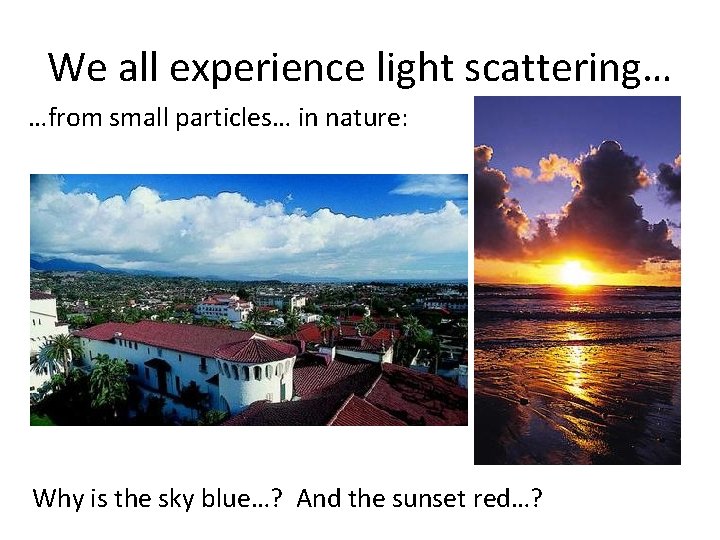 We all experience light scattering…

…from small particles… in nature:

Why is the sky blue…? And the sunset red…?